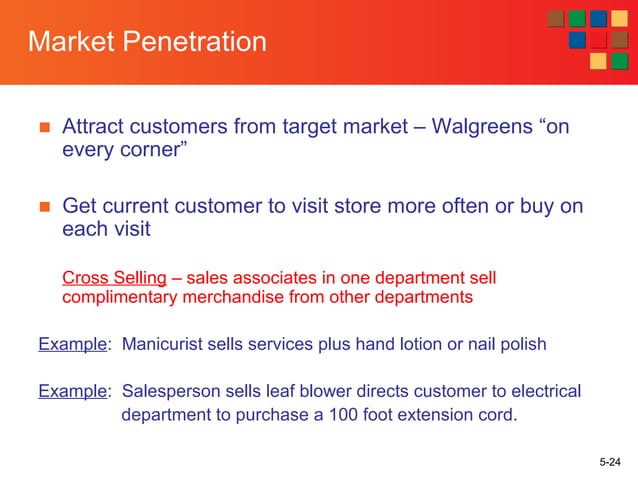 Market Penetration

Attract customers from target market – Walgreens “on every corner”

Get current customer to visit store more often or buy on each visit

Cross Selling – sales associates in one department sell complimentary merchandise from other departments

Example: Manicurist sells services plus hand lotion or nail polish

Example: Salesperson sells leaf blower directs customer to electrical department to purchase a 100 foot extension cord.

5-24